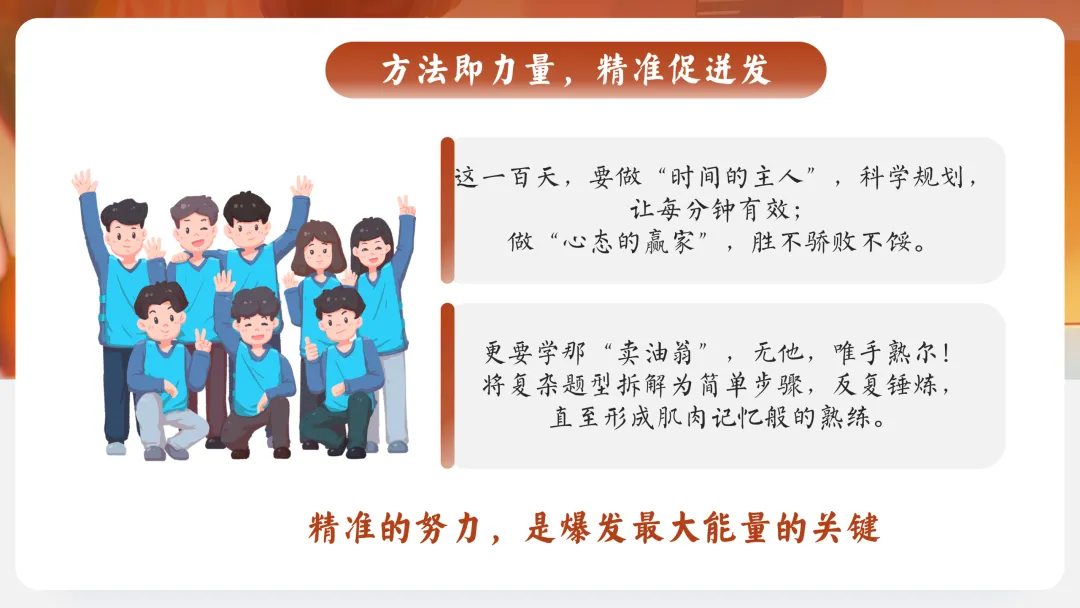 方法即力量，精准促迸发

这一百天，要做“时间的主人”，科学规划，让每分钟有效；
做“心态的赢家”，胜不骄败不馁。

更要学那“卖油翁”，无他，唯手熟尔！
将复杂题型拆解为简单步骤，反复锤炼，直至形成肌肉记忆般的熟练。

精准的努力，是爆发最大能量的关键